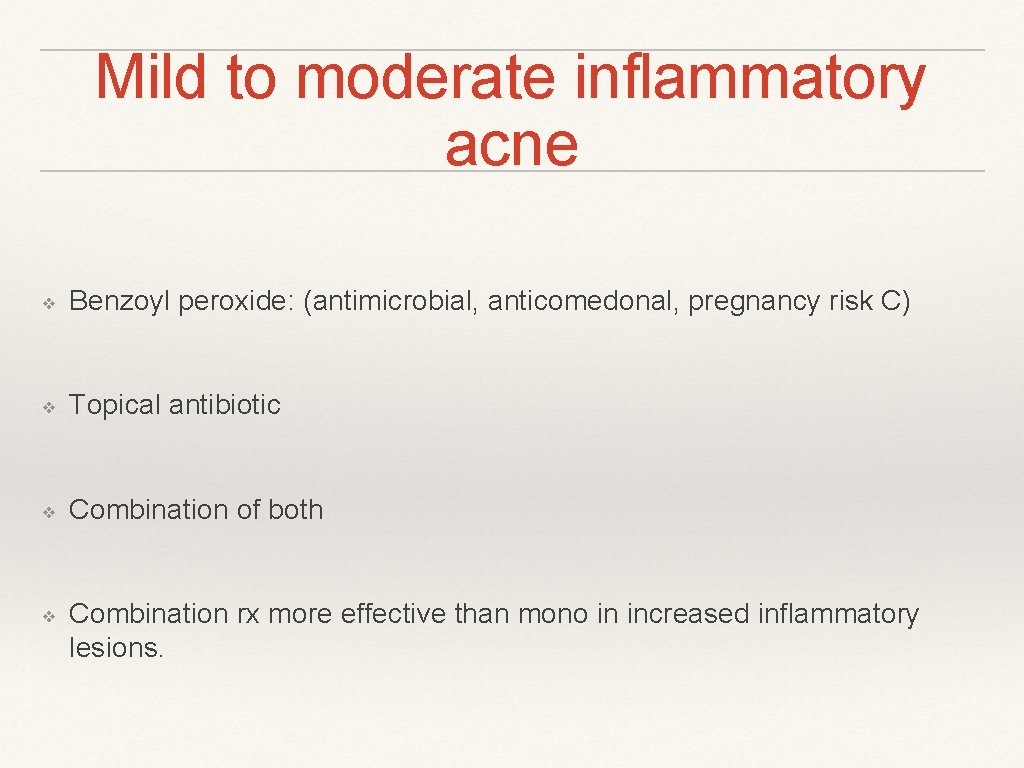 Mild to moderate inflammatory acne

❖ Benzoyl peroxide: (antimicrobial, anticomedonal, pregnancy risk C)

❖ Topical antibiotic

❖ Combination of both

❖ Combination rx more effective than mono in increased inflammatory lesions.